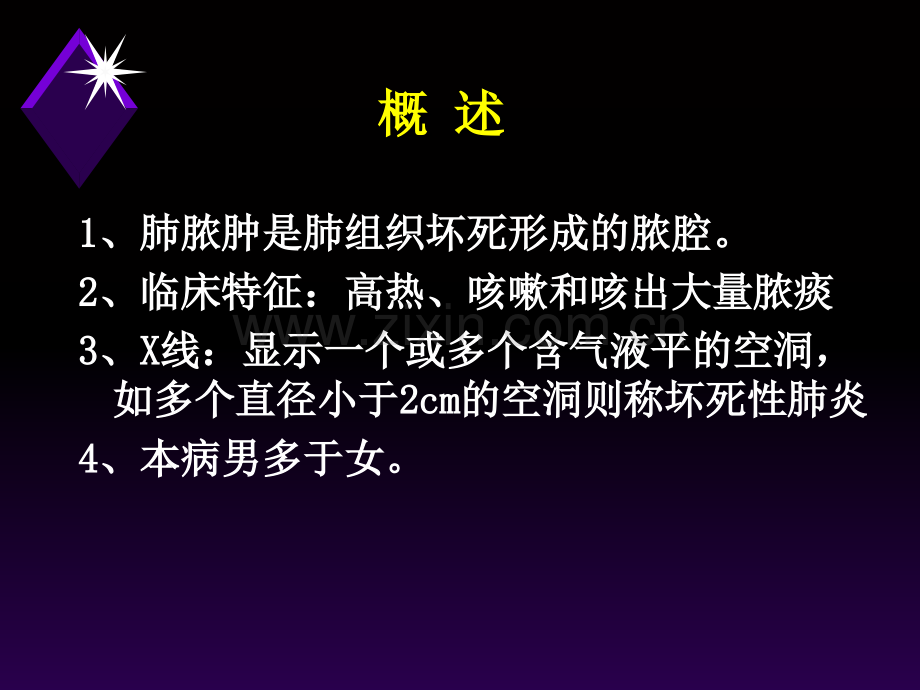 概 述

1、肺脓肿是肺组织坏死形成的脓腔。

2、临床特征：高热、咳嗽和咳出大量脓痰

3、X线：显示一个或多个含气液平的空洞，如多个直径小于2cm的空洞则称坏死性肺炎

4、本病男多于女。

www.zixin.com.cn